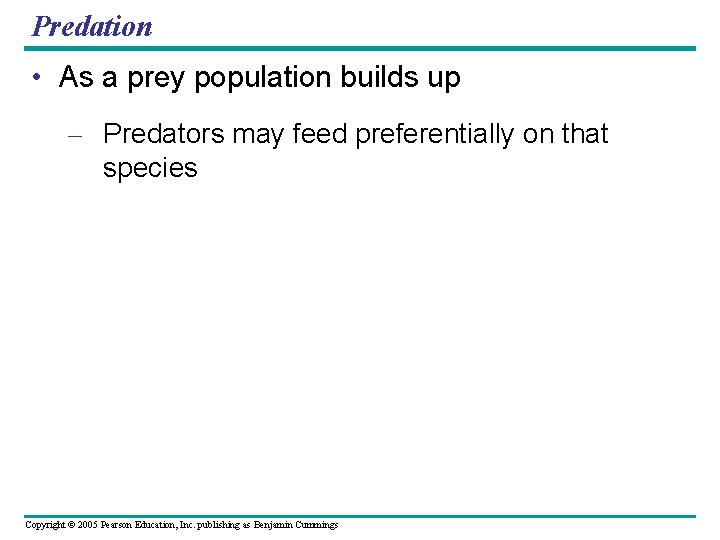 Predation

• As a prey population builds up

– Predators may feed preferentially on that species

Copyright © 2005 Pearson Education, Inc. publishing as Benjamin Cummings